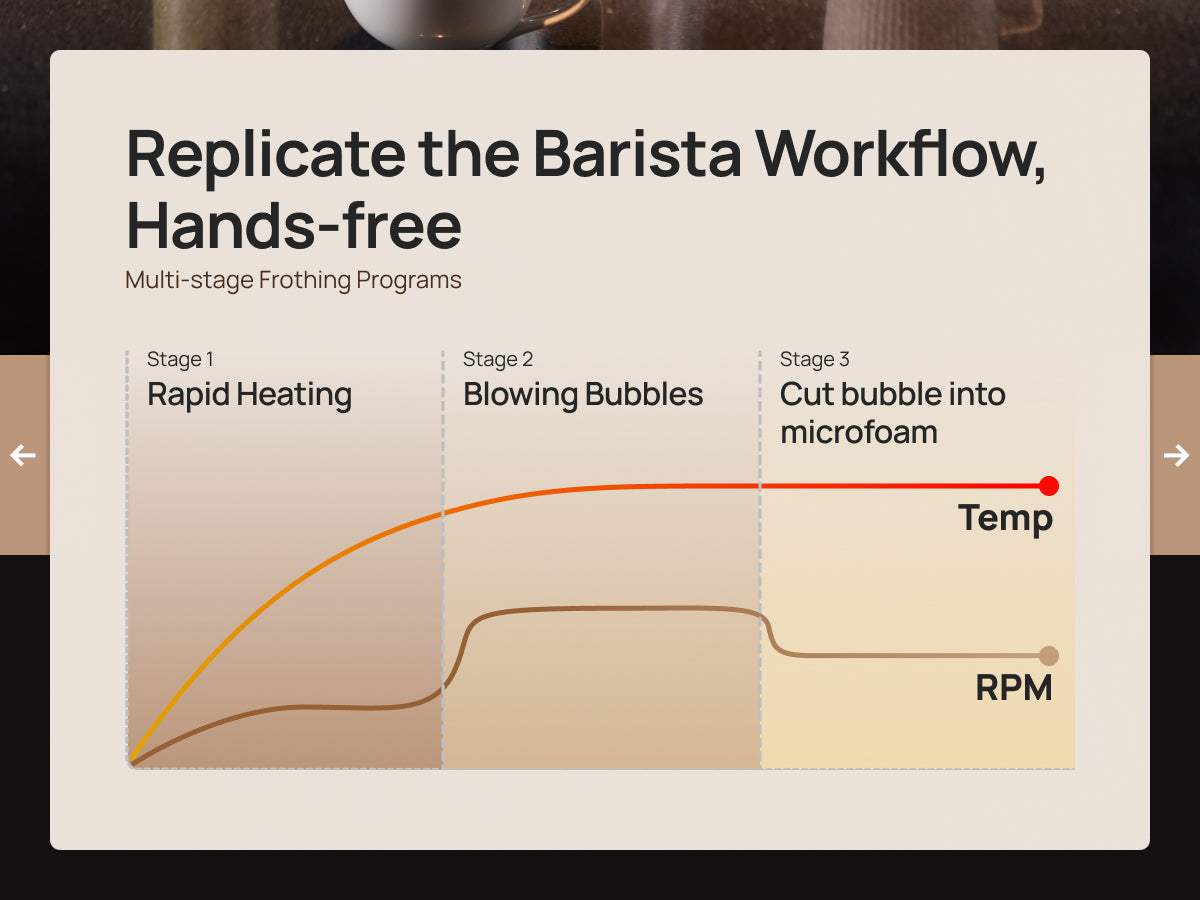 Replicate the Barista Workflow, Hands-free

Multi-stage Frothing Programs

Stage 1
Rapid Heating

Stage 2
Blowing Bubbles

Stage 3
Cut bubble into microfoam

Temp

RPM